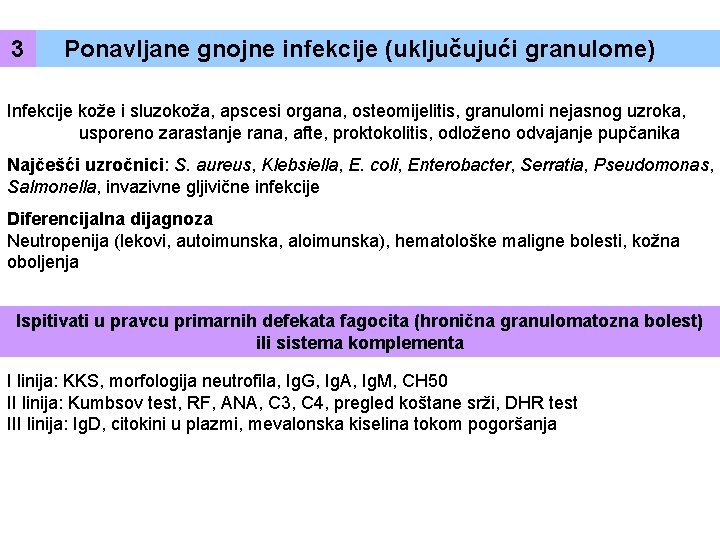 3

Ponavljane gnojne infekcije (uključujući granulome)

Infekcije kože i sluzokoža, apscesi organa, osteomijelitis, granulomi nejasnog uzroka, usporeno zarastanje rana, afte, proktokolitis, odloženo odvajanje pupčanika

Najčešći uzročnici: S. aureus, Klebsiella, E. coli, Enterobacter, Serratia, Pseudomonas, Salmonella, invazivne gljivične infekcije

Diferencijalna dijagnoza
Neutropenija (lekovi, autoimunska, aloimunska), hematološke maligne bolesti, kožna oboljenja

Ispitivati u pravcu primarnih defekata fagocita (hronična granulomatozna bolest) ili sistema komplementa

I linija: KKS, morfologija neutrofila, IgG, IgA, IgM, CH50
II linija: Kumbsov test, RF, ANA, C3, C4, pregled koštane srži, DHR test
III linija: IgD, citokini u plazmi, mevalonska kiselina tokom pogoršanja